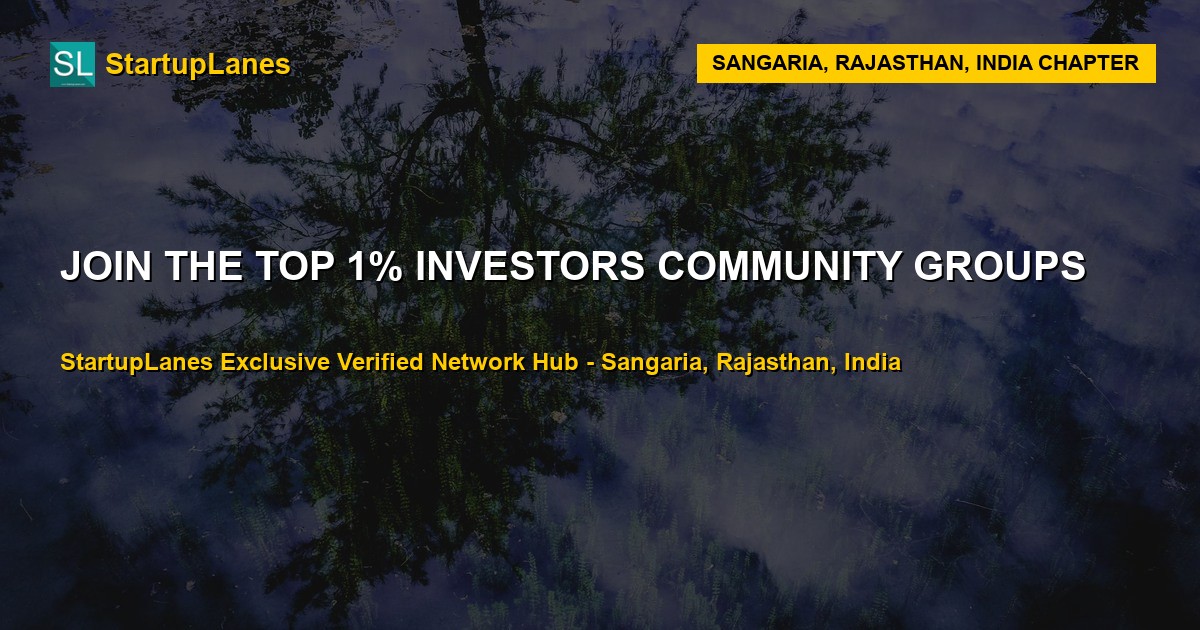 SL StartupLanes

SANGARIA, RAJASTHAN, INDIA CHAPTER

JOIN THE TOP 1% INVESTORS COMMUNITY GROUPS

StartupLanes Exclusive Verified Network Hub - Sangaria, Rajasthan, India